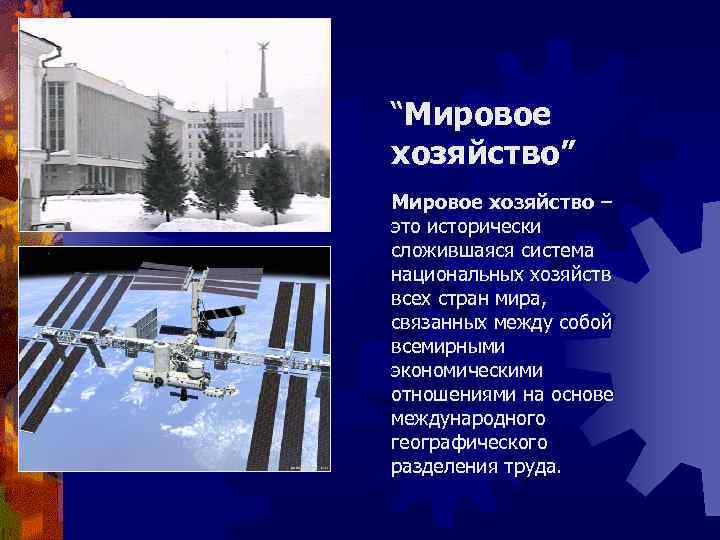 “Мировое хозяйство”

Мировое хозяйство – это исторически сложившаяся система национальных хозяйств всех стран мира, связанных между собой всемирными экономическими отношениями на основе международного географического разделения труда.